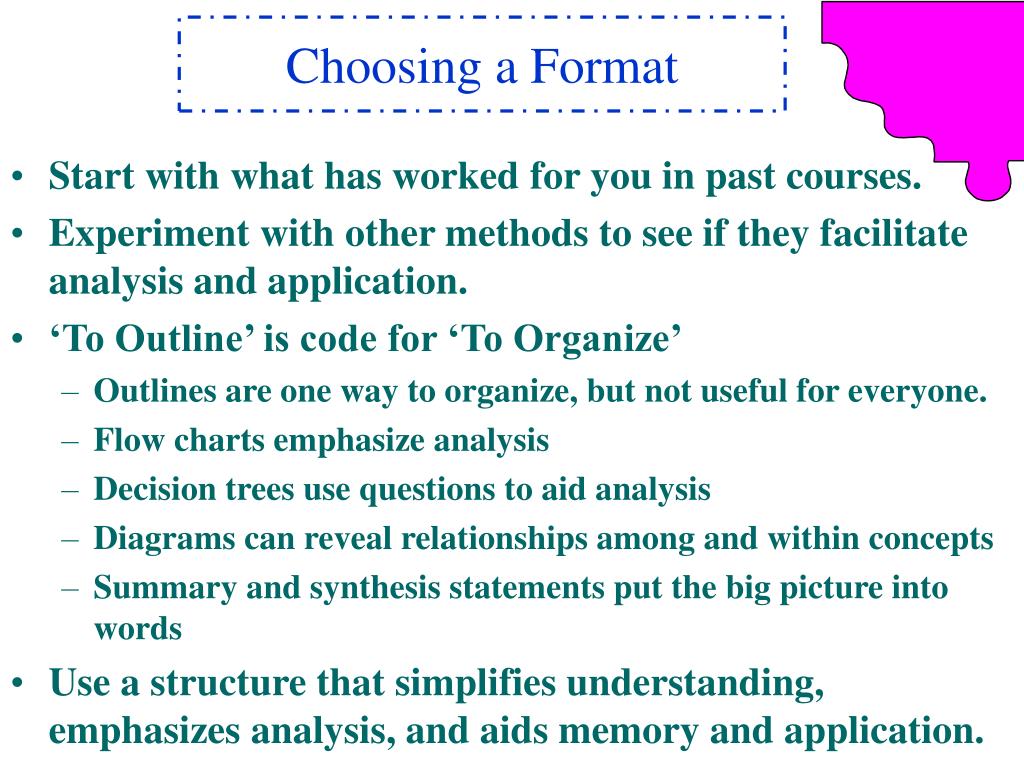 Choosing a Format

• Start with what has worked for you in past courses.
• Experiment with other methods to see if they facilitate analysis and application.
• ‘To Outline’ is code for ‘To Organize’
– Outlines are one way to organize, but not useful for everyone.
– Flow charts emphasize analysis
– Decision trees use questions to aid analysis
– Diagrams can reveal relationships among and within concepts
– Summary and synthesis statements put the big picture into words
• Use a structure that simplifies understanding, emphasizes analysis, and aids memory and application.